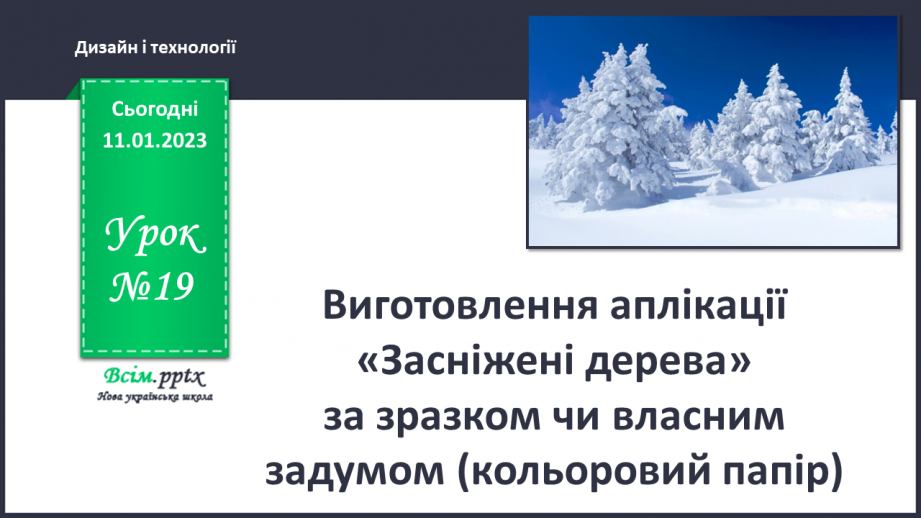 Дизайн і технології

Сьогодні
11.01.2023

Урок
№19

Всім.pptx
Нова українська школа

Виготовлення аплікації «Засніжені дерева» за зразком чи власним задумом (кольоровий папір)